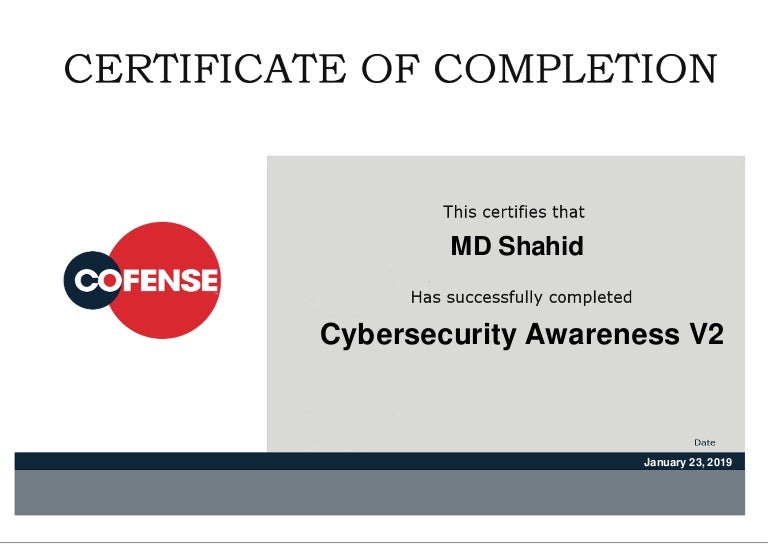 CERTIFICATE OF COMPLETION

COFENSE

This certifies that

MD Shahid

Has successfully completed

Cybersecurity Awareness V2

Date

January 23, 2019